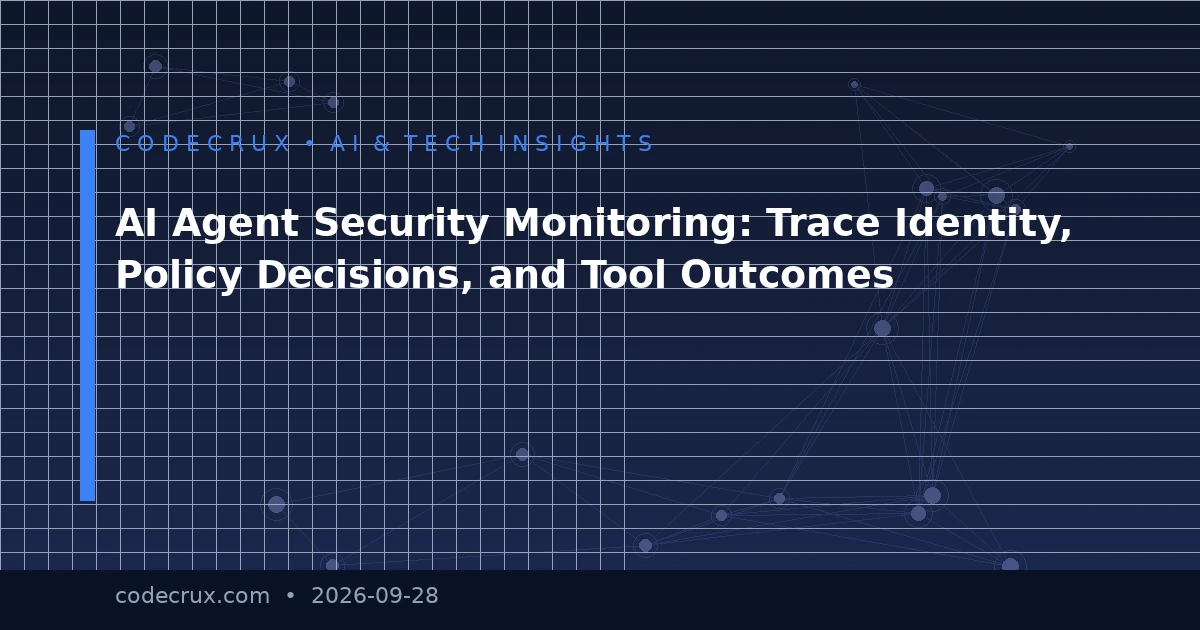 CODECRUX • AI & TECH INSIGHTS

AI Agent Security Monitoring: Trace Identity, Policy Decisions, and Tool Outcomes

codecrux.com • 2026-09-28